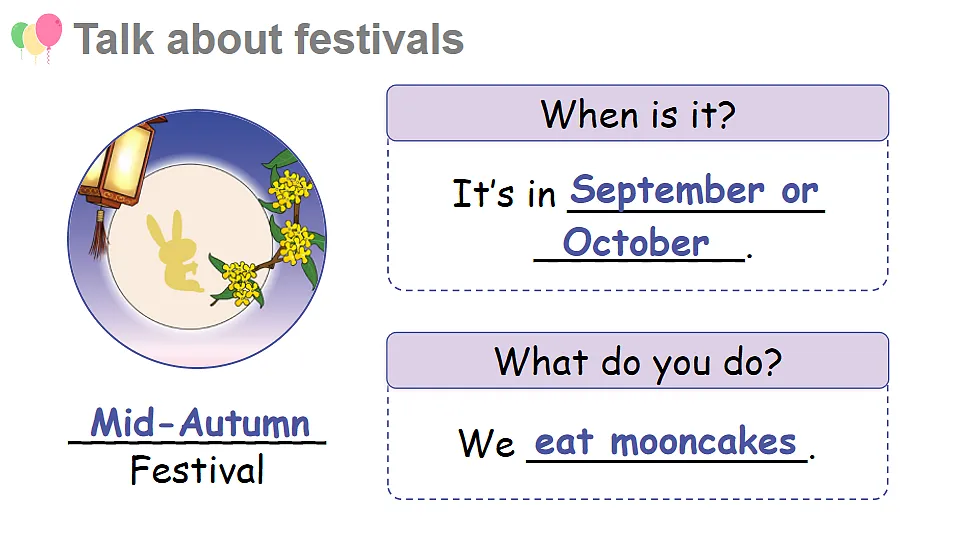 Talk about festivals

Mid-Autumn Festival

When is it?

It's in September or October.

What do you do?

We eat mooncakes.